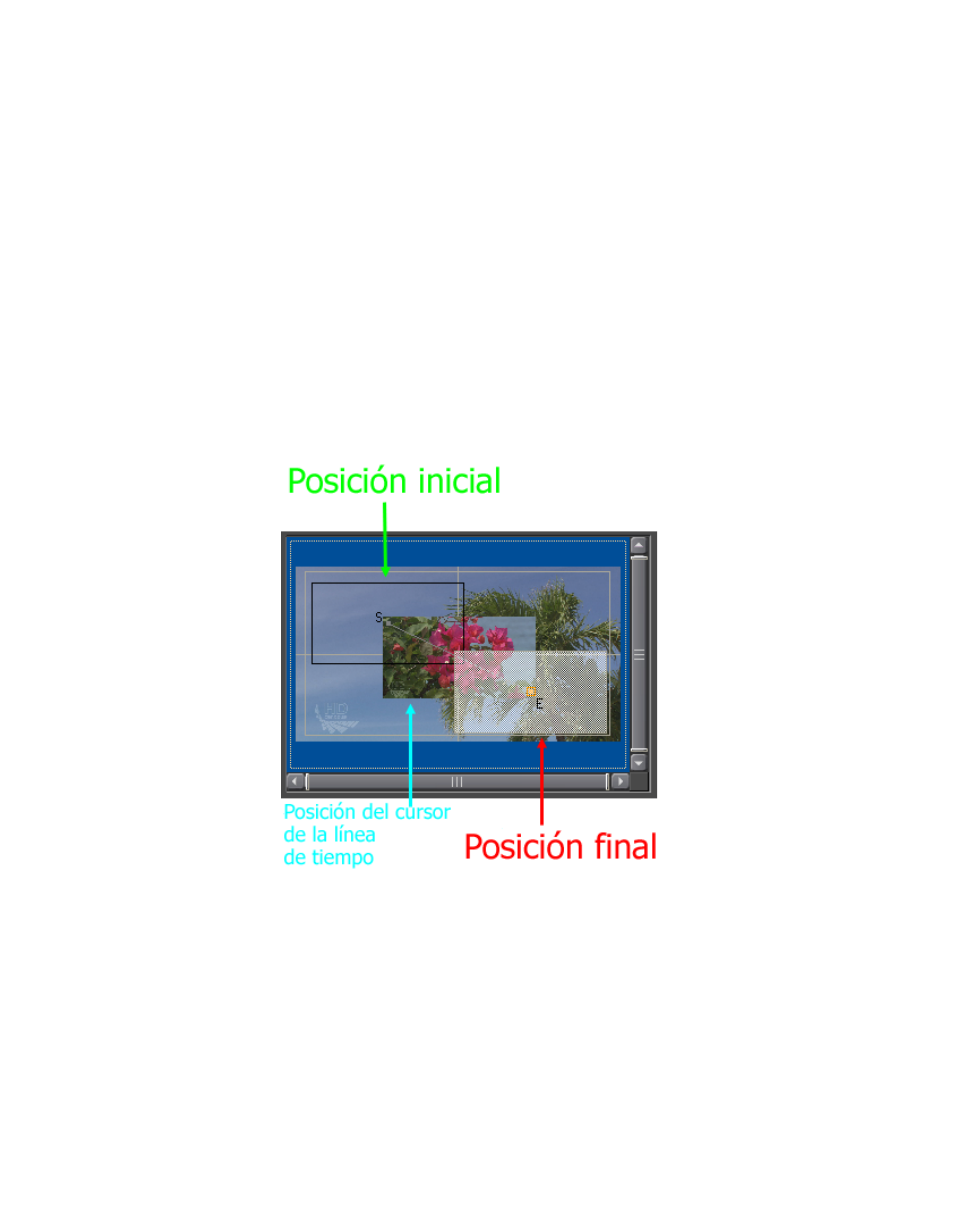 Posición inicial

S

E

Posición del cursor de la línea de tiempo

Posición final